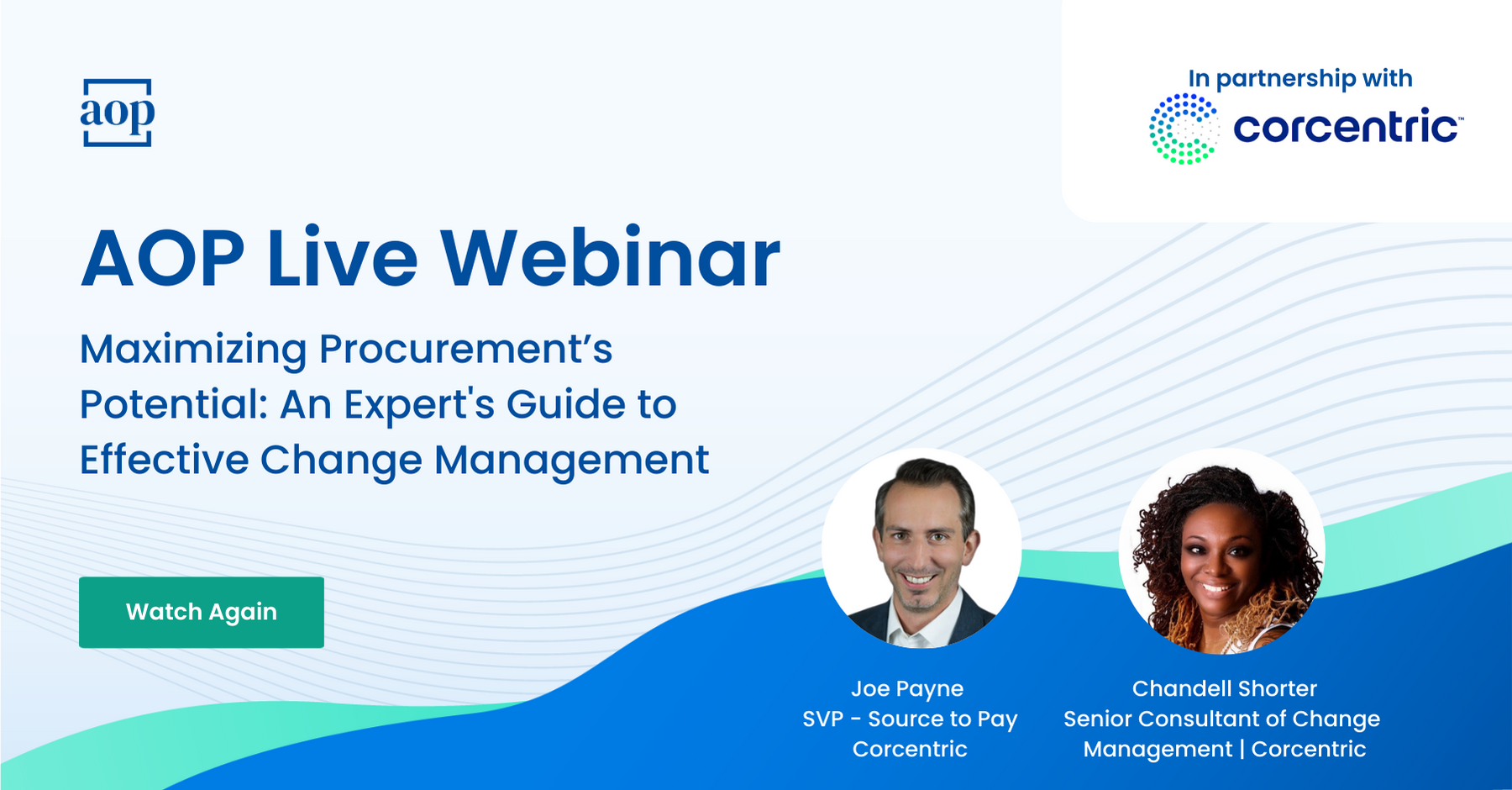 aop

In partnership with

corcentric™

AOP Live Webinar

Maximizing Procurement's Potential: An Expert's Guide to Effective Change Management

Watch Again

Joe Payne
SVP - Source to Pay
Corcentric

Chandell Shorter
Senior Consultant of Change Management | Corcentric